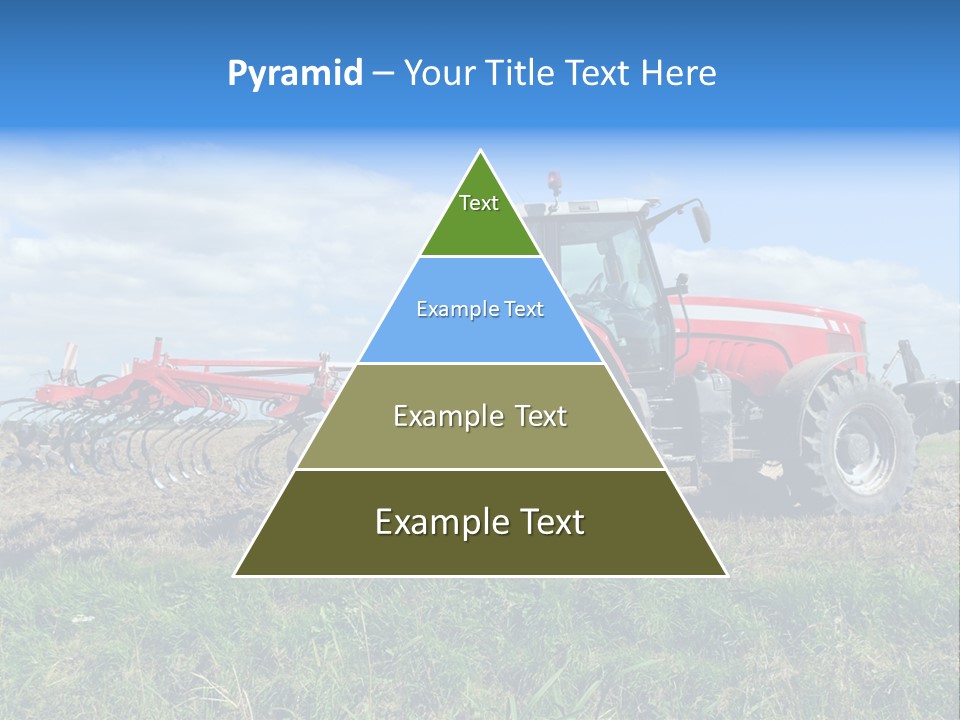 Pyramid – Your Title Text Here

Text

Example Text

Example Text

Example Text